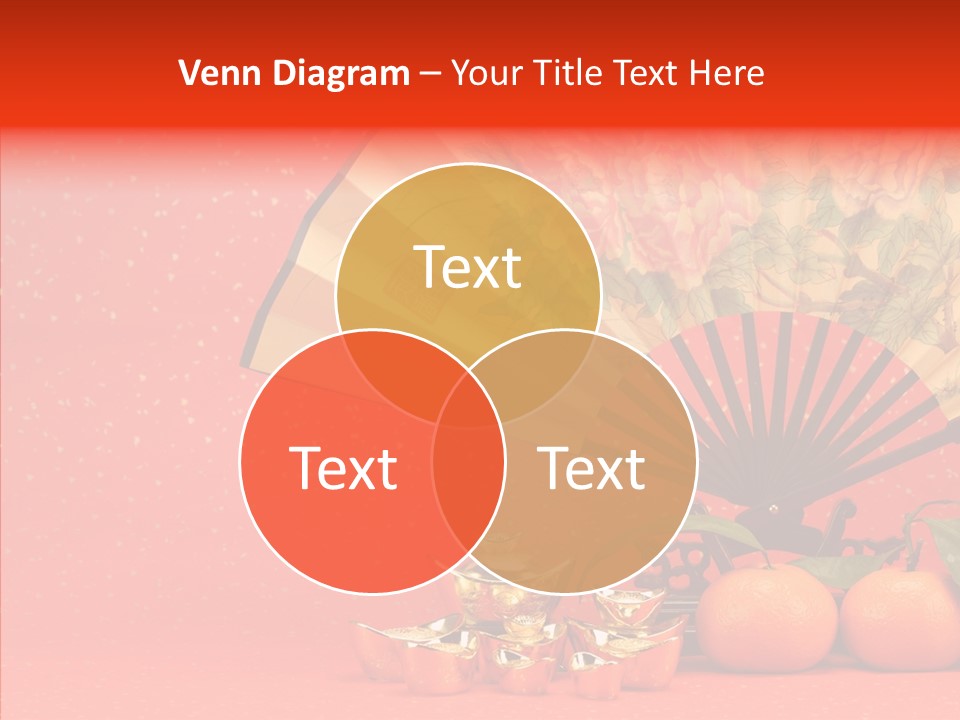 Venn Diagram – Your Title Text Here

Text

Text

Text